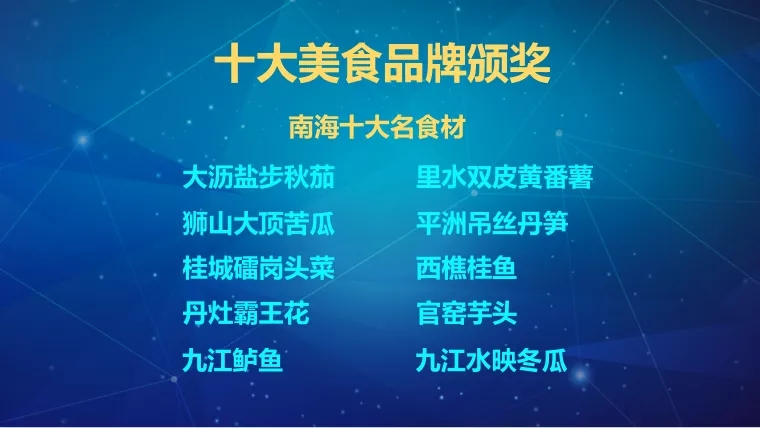 十大美食品牌颁奖

南海十大名食材

大沥盐步秋茄
狮山大顶苦瓜
桂城礌岗头菜
丹灶霸王花
九江鲈鱼

里水双皮黄番薯
平洲吊丝丹笋
西樵桂鱼
官窑芋头
九江水映冬瓜